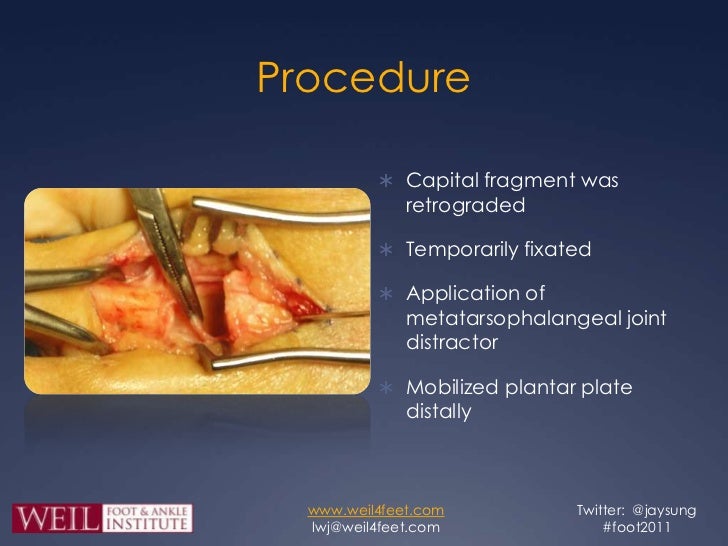 Procedure

∗ Capital fragment was retrograded

∗ Temporarily fixated

∗ Application of metatarsophalangeal joint distractor

∗ Mobilized plantar plate distally

WEIL FOOT & ANKLE INSTITUTE

www.weil4feet.com
lwj@weil4feet.com

Twitter: @jaysung
#foot2011